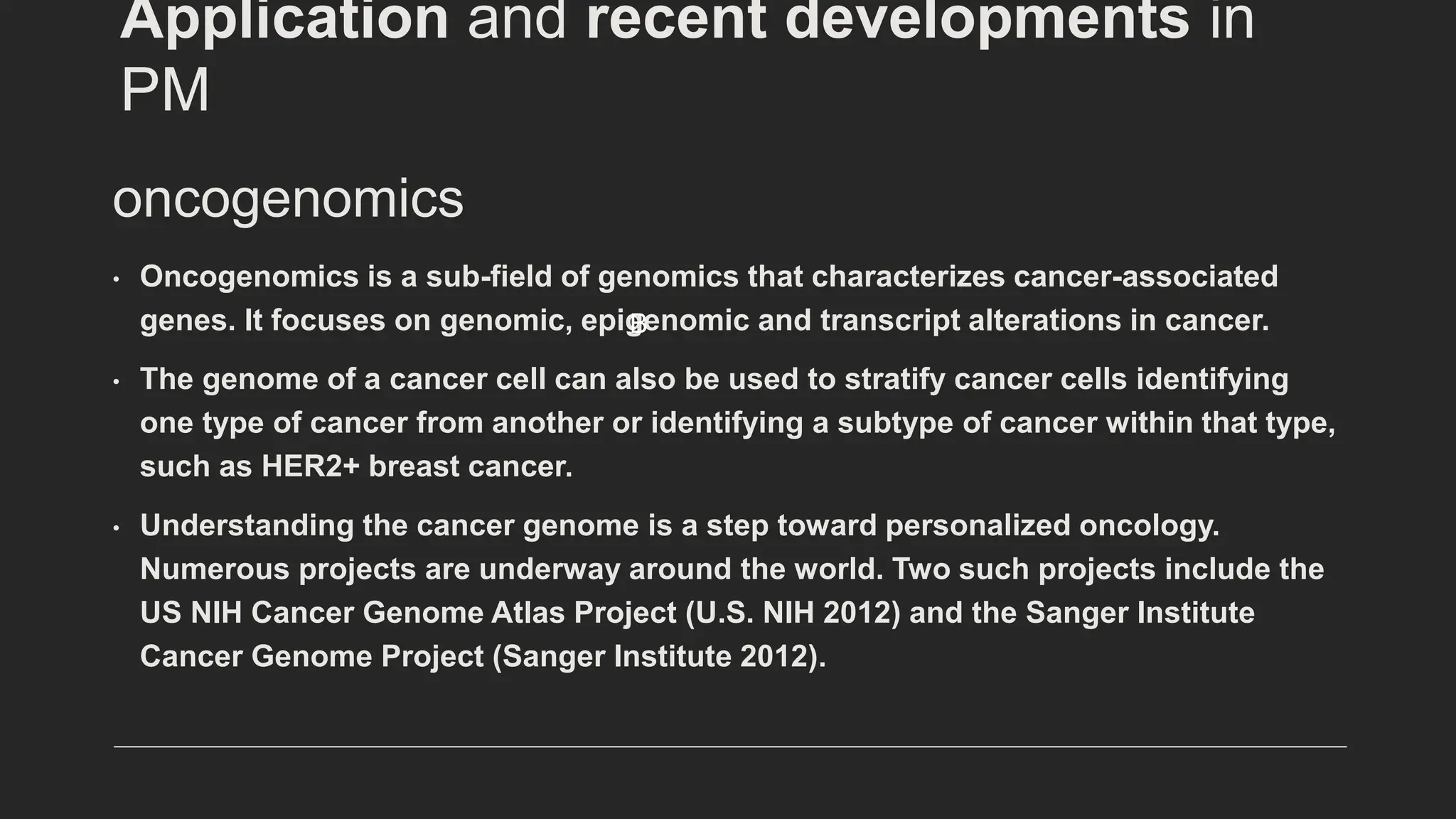 Application and recent developments in PM

oncogenomics

• Oncogenomics is a sub-field of genomics that characterizes cancer-associated genes. It focuses on genomic, epigenomic and transcript alterations in cancer.

• The genome of a cancer cell can also be used to stratify cancer cells identifying one type of cancer from another or identifying a subtype of cancer within that type, such as HER2+ breast cancer.

• Understanding the cancer genome is a step toward personalized oncology. Numerous projects are underway around the world. Two such projects include the US NIH Cancer Genome Atlas Project (U.S. NIH 2012) and the Sanger Institute Cancer Genome Project (Sanger Institute 2012).